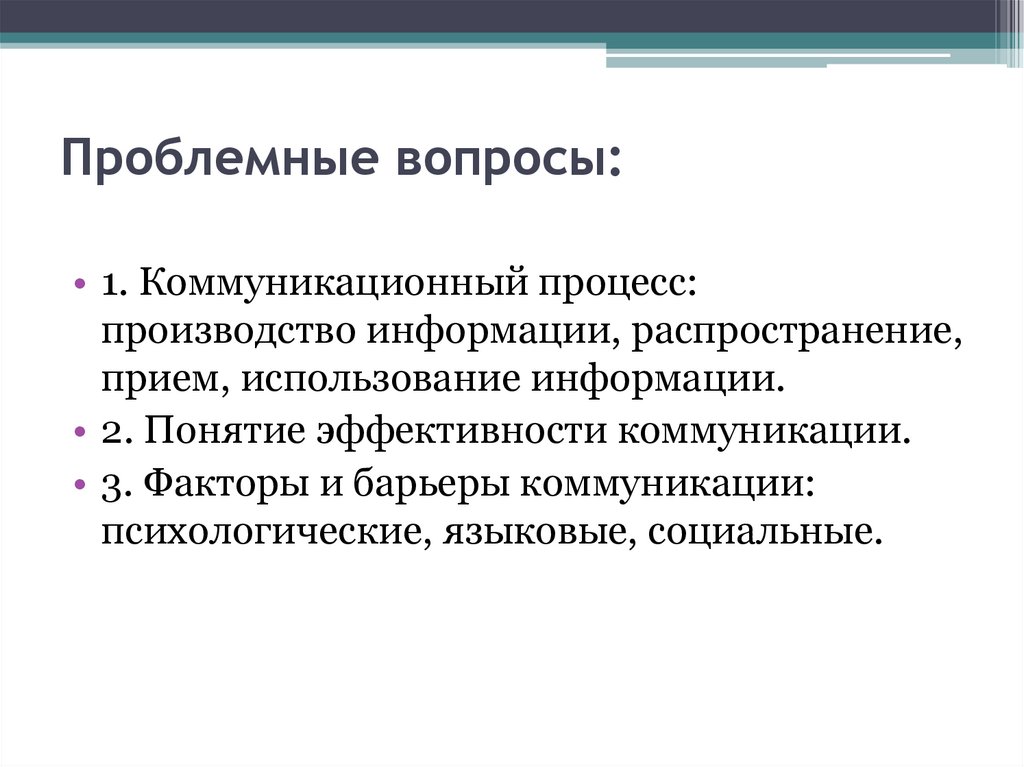 Проблемные вопросы:

• 1. Коммуникационный процесс: производство информации, распространение, прием, использование информации.
• 2. Понятие эффективности коммуникации.
• 3. Факторы и барьеры коммуникации: психологические, языковые, социальные.